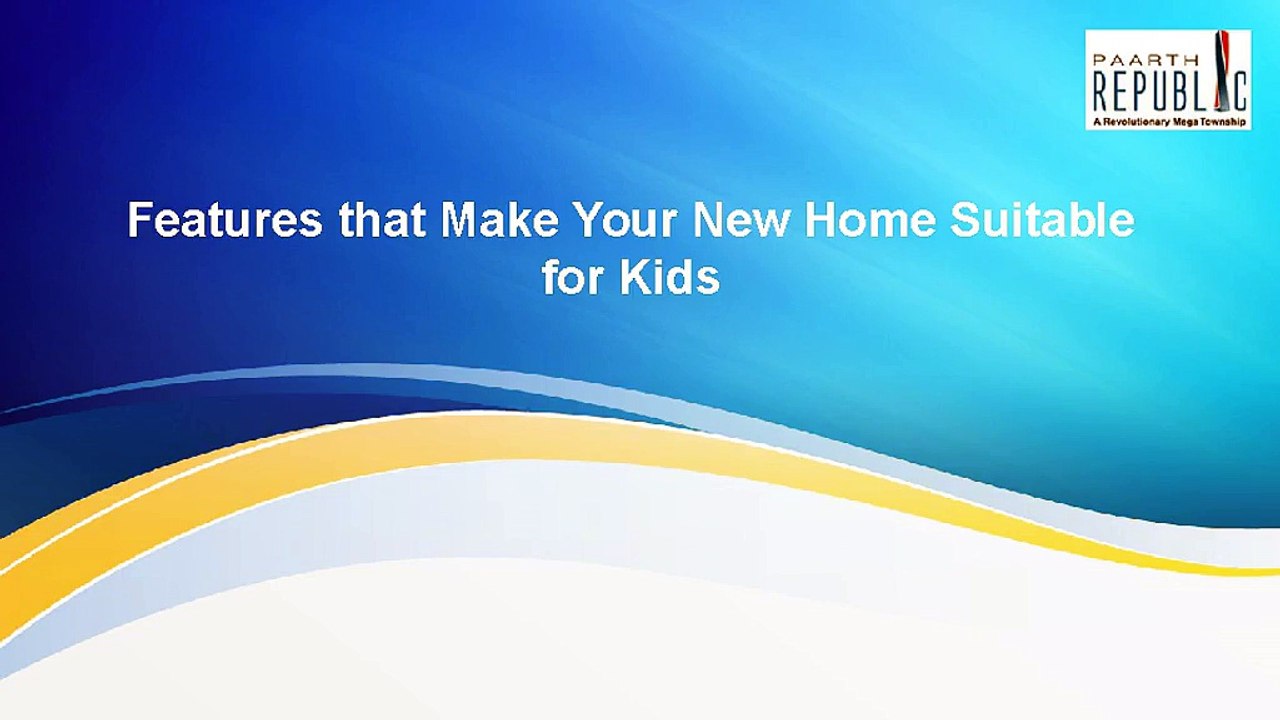 PAARTH
REPUBLIC
A Revolutionary Mega Township

Features that Make Your New Home Suitable for Kids